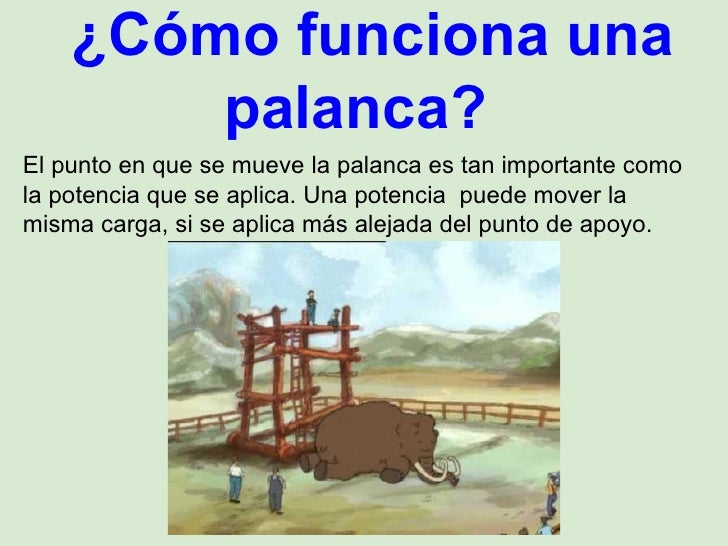 ¿Cómo funciona una palanca?

El punto en que se mueve la palanca es tan importante como la potencia que se aplica. Una potencia puede mover la misma carga, si se aplica más alejada del punto de apoyo.